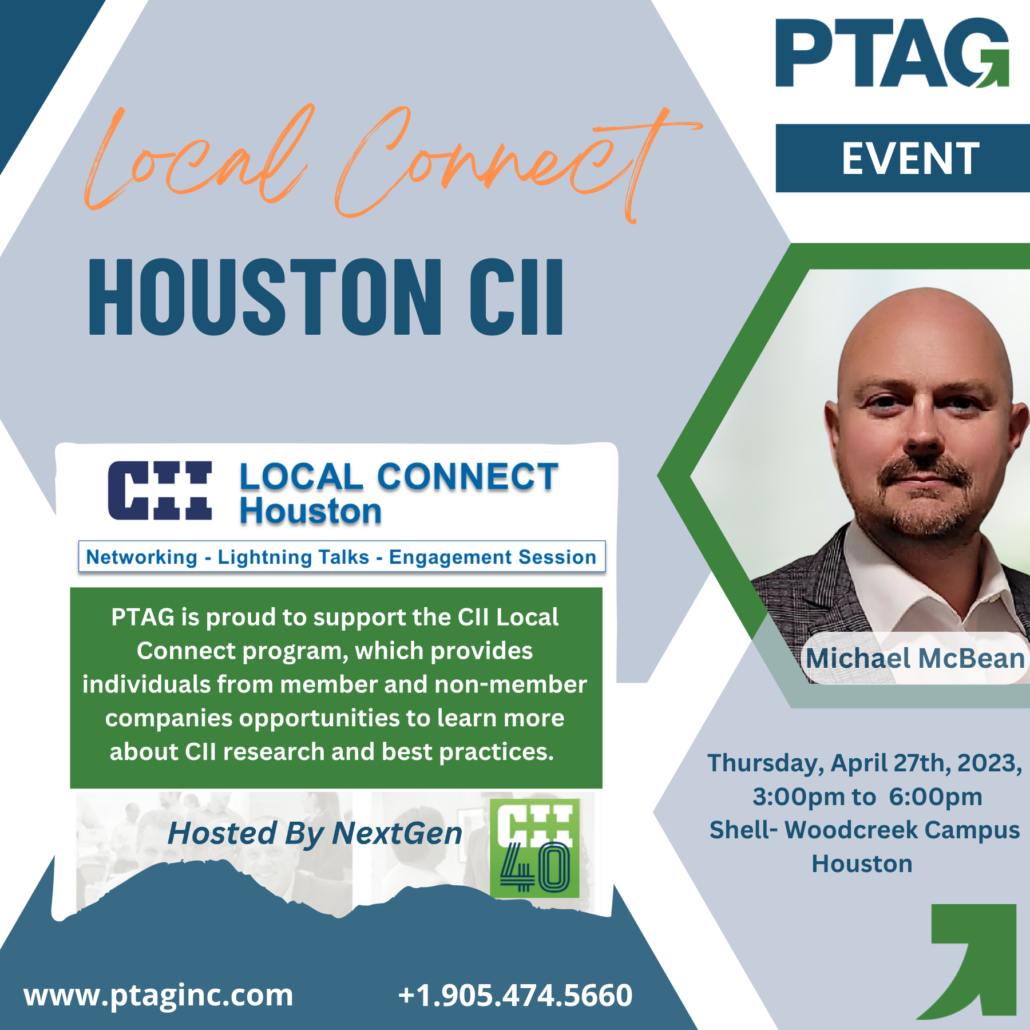 PTAG

EVENT

Local Connect

HOUSTON CII

CII LOCAL CONNECT Houston

Networking - Lightning Talks - Engagement Session

PTAG is proud to support the CII Local Connect program, which provides individuals from member and non-member companies opportunities to learn more about CII research and best practices.

Hosted By NextGen

CII 40

Michael McBean

Thursday, April 27th, 2023, 3:00pm to 6:00pm Shell- Woodcreek Campus Houston

www.ptaginc.com

+1.905.474.5660